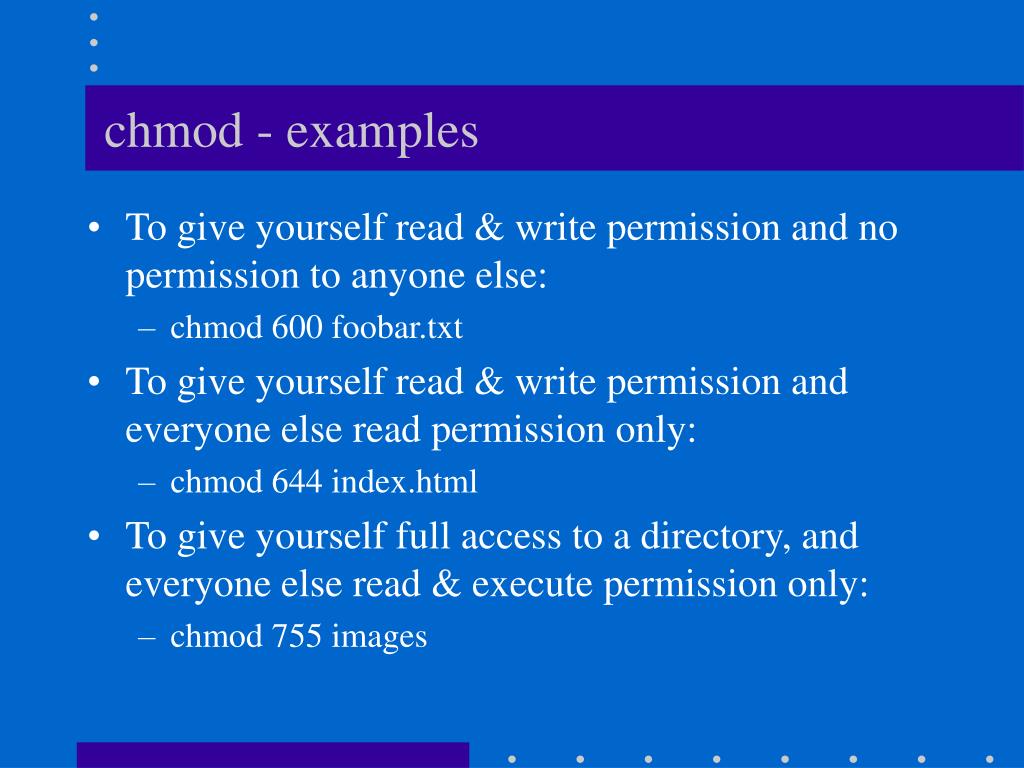 chmod - examples

• To give yourself read & write permission and no permission to anyone else:
– chmod 600 foobar.txt
• To give yourself read & write permission and everyone else read permission only:
– chmod 644 index.html
• To give yourself full access to a directory, and everyone else read & execute permission only:
– chmod 755 images